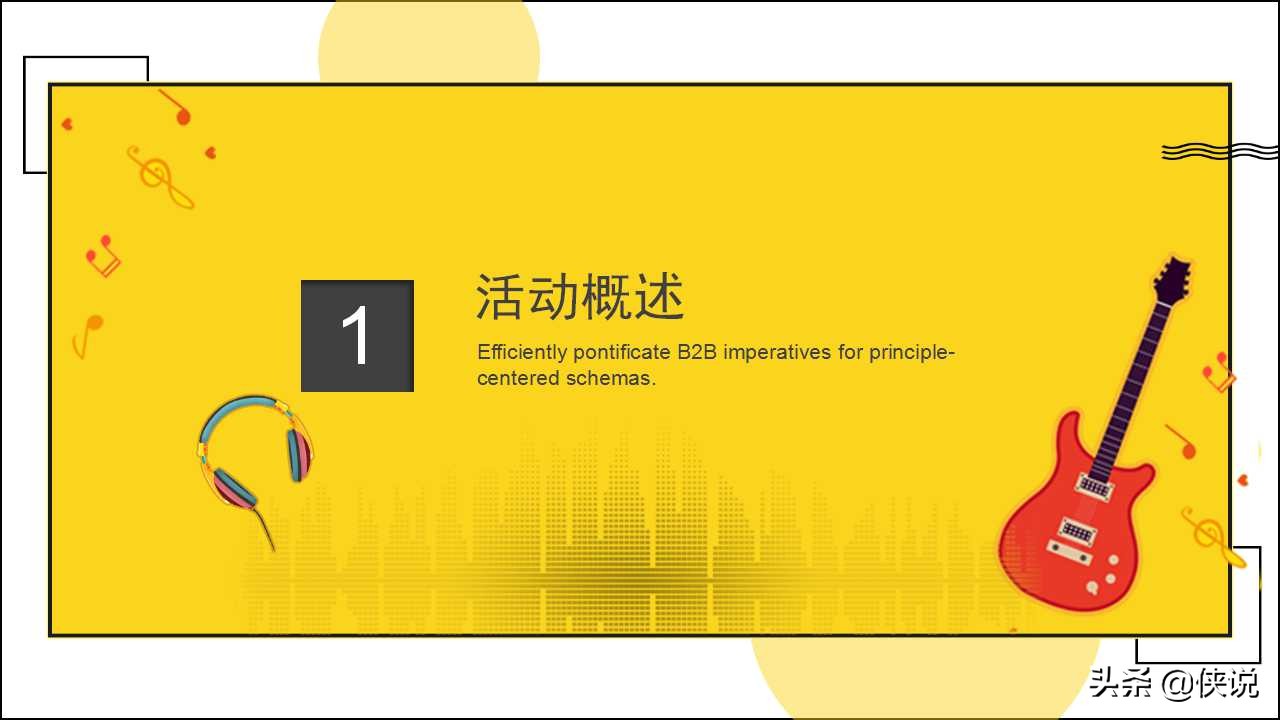 1

活动概述

Efficiently pontificate B2B imperatives for principle-centered schemas.

头条 @侠说